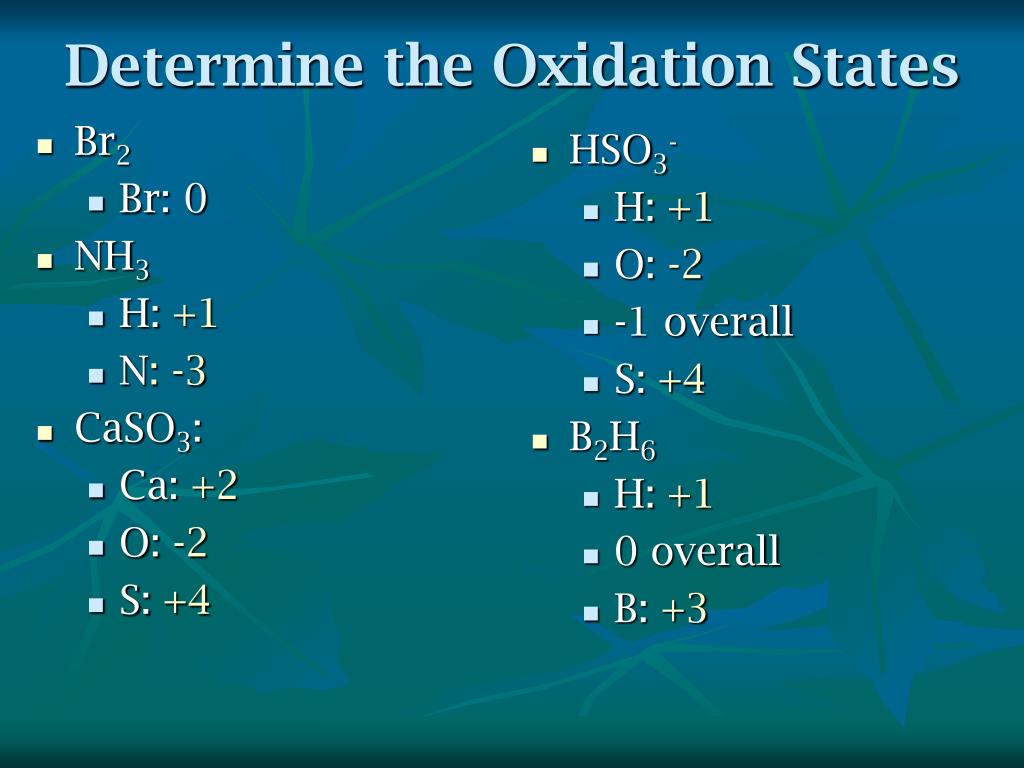 Determine the Oxidation States

- $Br_2$
  - Br: 0
- $NH_3$
  - H: +1
  - N: -3
- $CaSO_3$:
  - Ca: +2
  - O: -2
  - S: +4

- $HSO_3^-$
  - H: +1
  - O: -2
  - -1 overall
  - S: +4
- $B_2H_6$
  - H: +1
  - 0 overall
  - B: +3